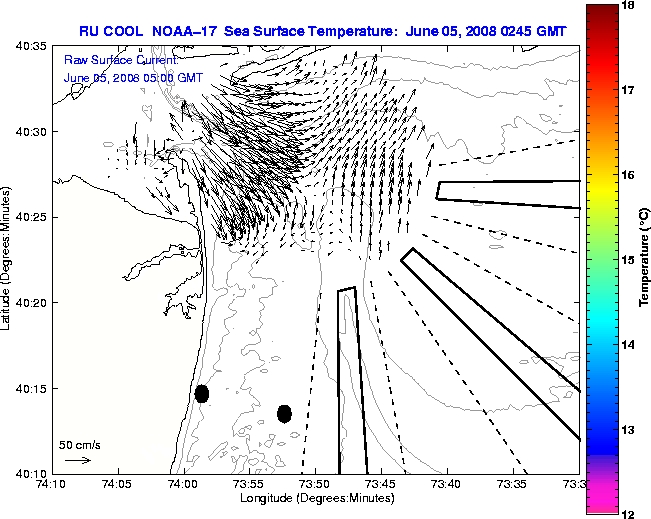 RU COOL NOAA-17 Sea Surface Temperature: June 05, 2008 0245 GMT

Raw Surface Current:
June 05, 2008 05:00 GMT

40:35
40:30
40:25
40:20
40:15
40:10

Latitude (Degrees:Minutes)

50 cm/s

74:10
74:05
74:00
73:55
73:50
73:45
73:40
73:35
73:3

Longitude (Degrees:Minutes)

18
17
16
15
14
13
12

Temperature (°C)